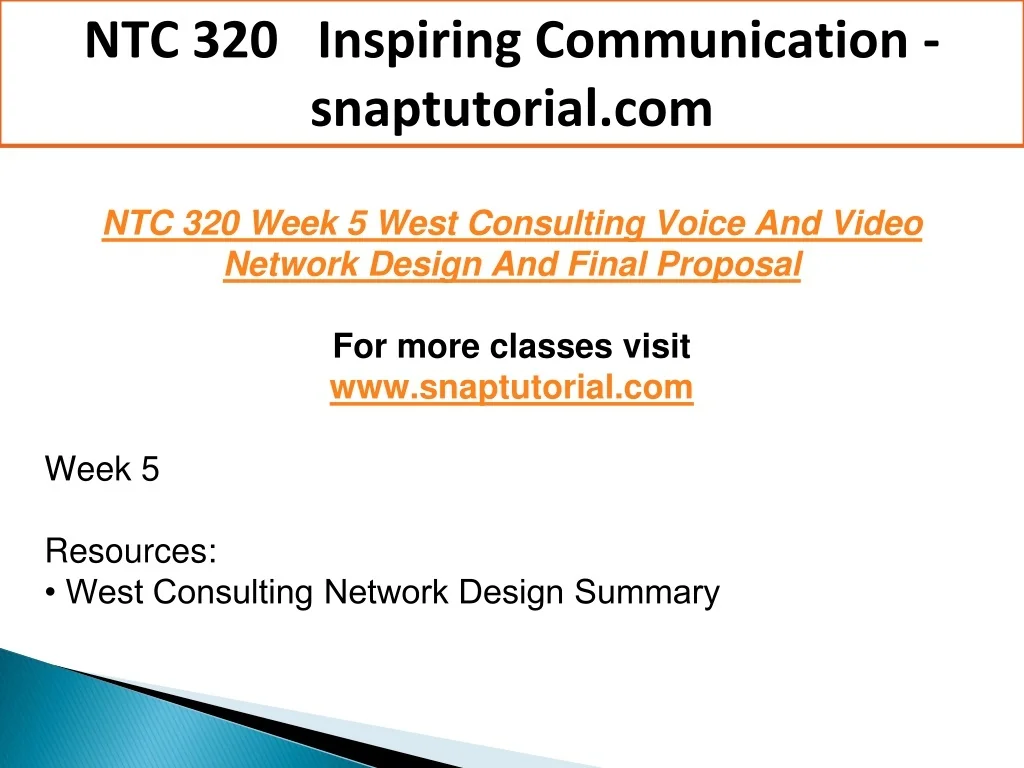 NTC 320 Inspiring Communication - snaptutorial.com

NTC 320 Week 5 West Consulting Voice And Video Network Design And Final Proposal

For more classes visit
www.snaptutorial.com

Week 5

Resources:
• West Consulting Network Design Summary